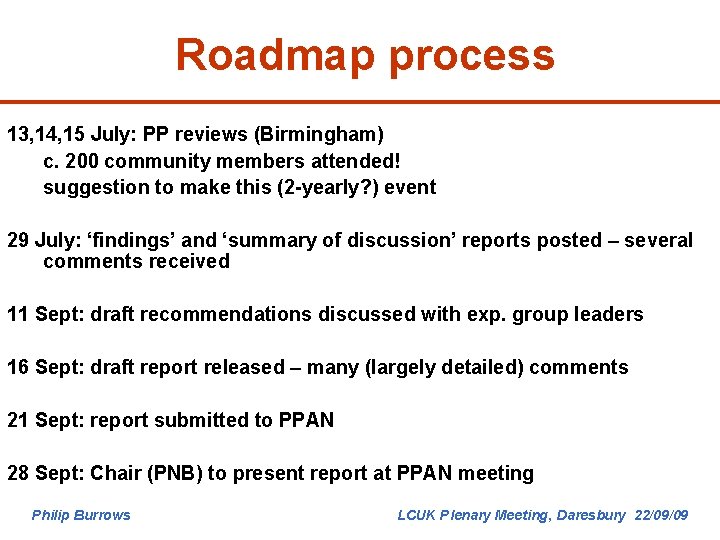 Roadmap process

13,14,15 July: PP reviews (Birmingham)
c. 200 community members attended!
suggestion to make this (2-yearly?) event

29 July: ‘findings’ and ‘summary of discussion’ reports posted – several comments received

11 Sept: draft recommendations discussed with exp. group leaders

16 Sept: draft report released – many (largely detailed) comments

21 Sept: report submitted to PPAN

28 Sept: Chair (PNB) to present report at PPAN meeting

Philip Burrows

LCUK Plenary Meeting, Daresbury 22/09/09